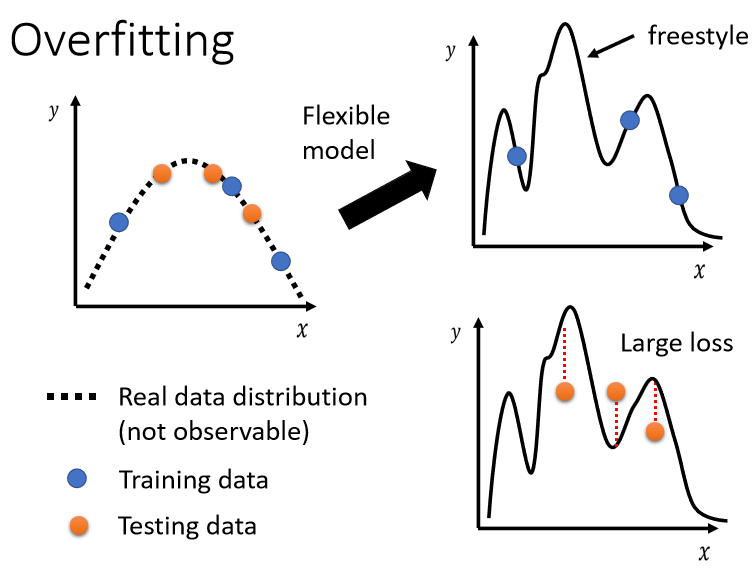 Overfitting

$y$

$x$

Flexible model

$y$

freestyle

$x$

$y$

Large loss

$x$

Real data distribution (not observable)

Training data

Testing data